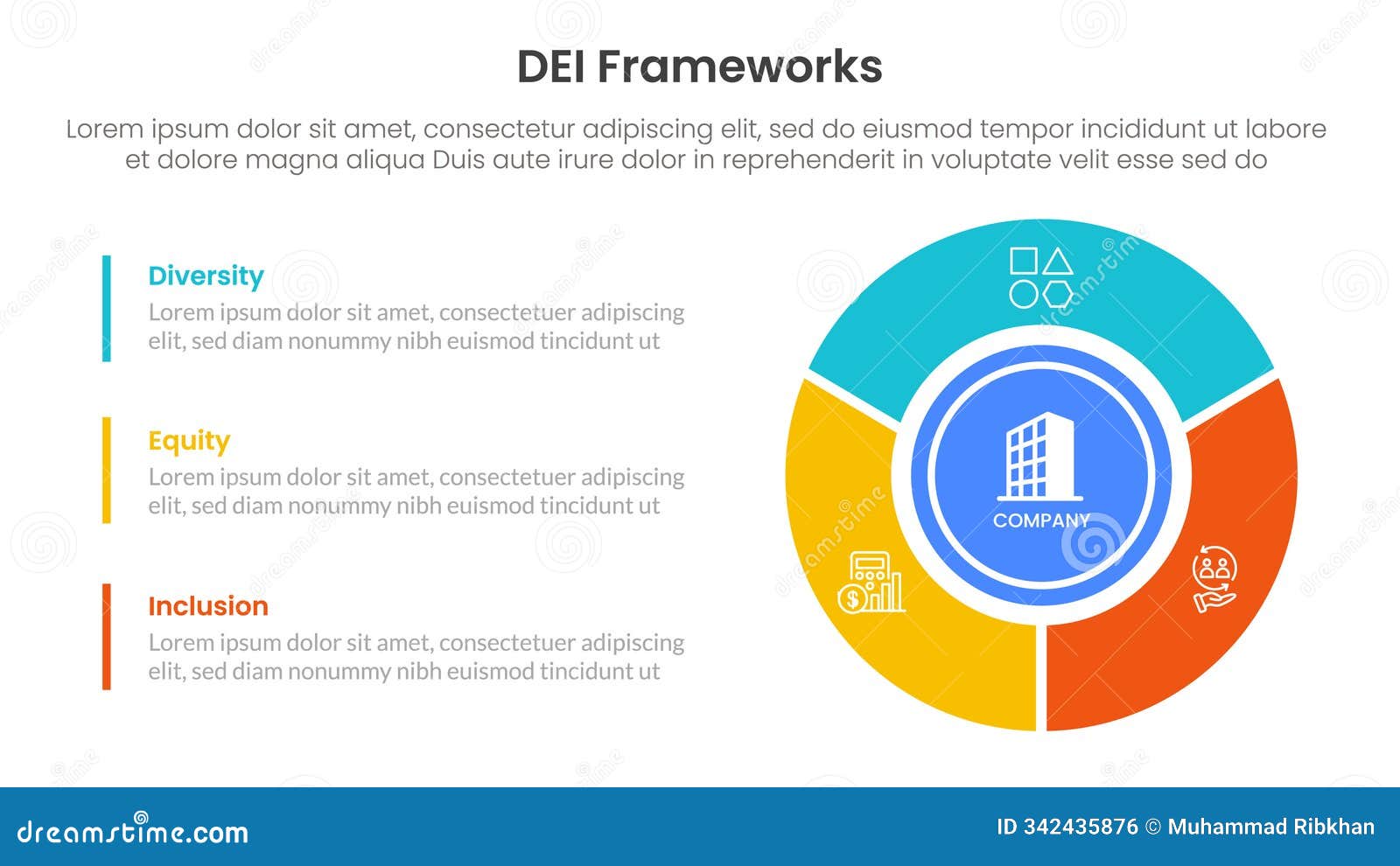 DEI Frameworks

Lorem ipsum dolor sit amet, consectetur adipiscing elit, sed do eiusmod tempor incididunt ut labore et dolore magna aliqua Duis aute irure dolor in reprehenderit in voluptate velit esse sed do

Diversity
Lorem ipsum dolor sit amet, consectetuer adipiscing elit, sed diam nonummy nibh euismod tincidunt ut

Equity
Lorem ipsum dolor sit amet, consectetuer adipiscing elit, sed diam nonummy nibh euismod tincidunt ut

Inclusion
Lorem ipsum dolor sit amet, consectetuer adipiscing elit, sed diam nonummy nibh euismod tincidunt ut

COMPANY

dreamstime.com

ID 342435876 © Muhammad Ribkhan